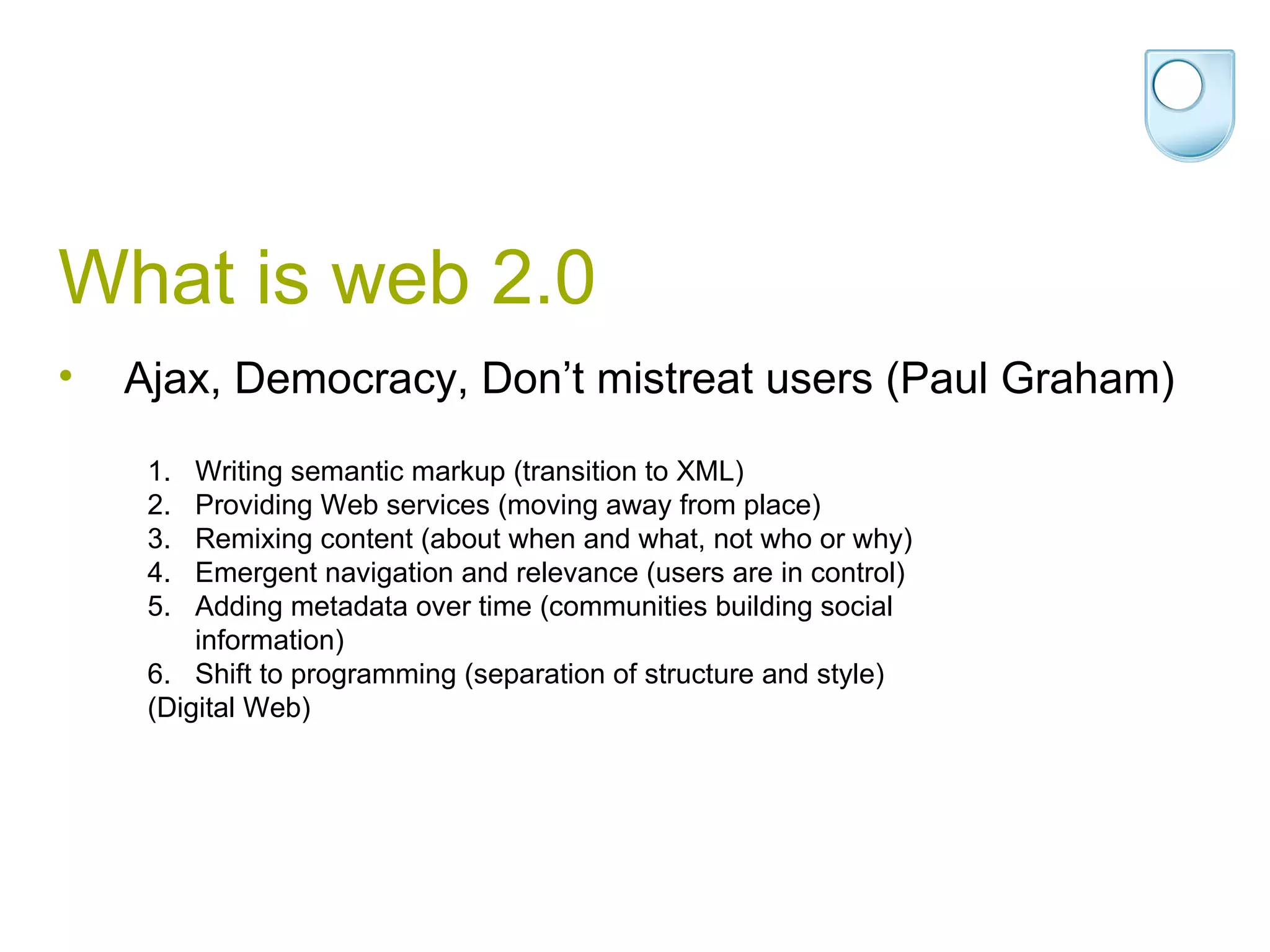 What is web 2.0

• Ajax, Democracy, Don’t mistreat users (Paul Graham)

1. Writing semantic markup (transition to XML)
2. Providing Web services (moving away from place)
3. Remixing content (about when and what, not who or why)
4. Emergent navigation and relevance (users are in control)
5. Adding metadata over time (communities building social information)
6. Shift to programming (separation of structure and style)
(Digital Web)